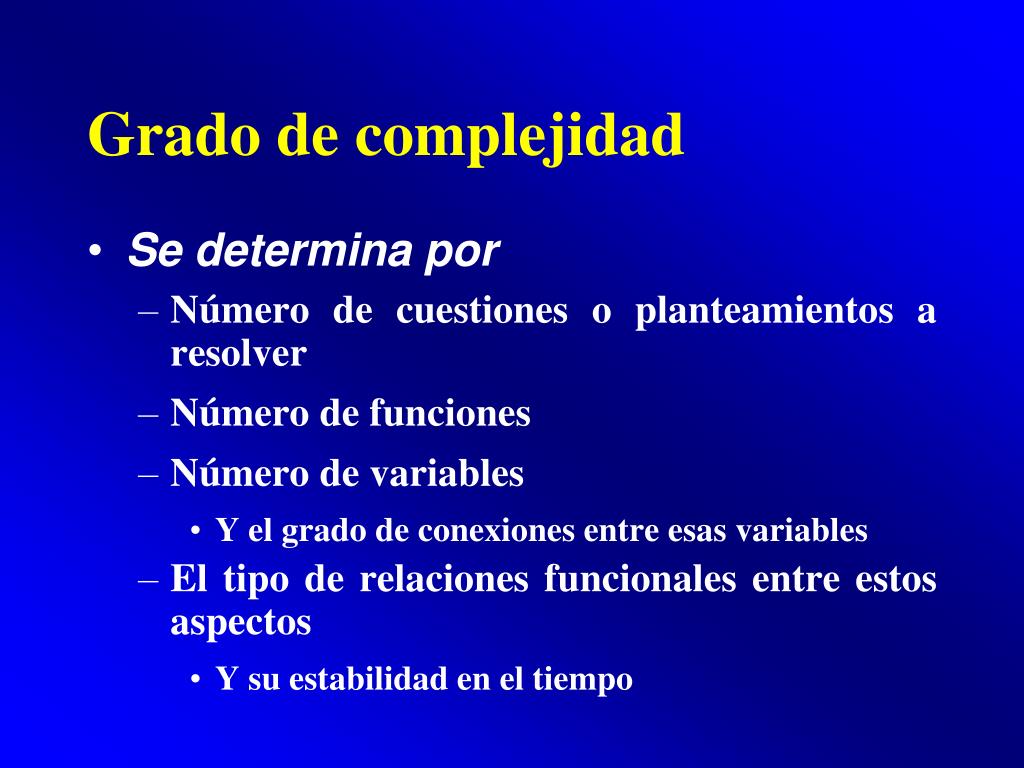 Grado de complejidad

• Se determina por

– Número de cuestiones o planteamientos a resolver

– Número de funciones

– Número de variables

• Y el grado de conexiones entre esas variables

– El tipo de relaciones funcionales entre estos aspectos

• Y su estabilidad en el tiempo